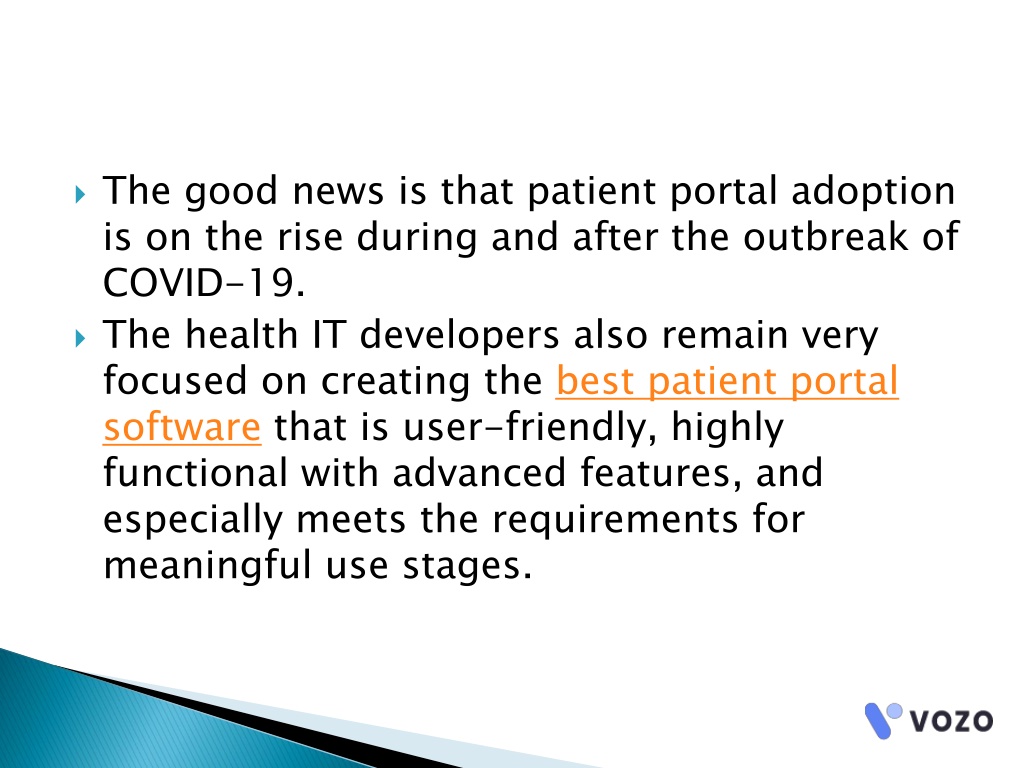 The good news is that patient portal adoption is on the rise during and after the outbreak of COVID-19.

The health IT developers also remain very focused on creating the best patient portal software that is user-friendly, highly functional with advanced features, and especially meets the requirements for meaningful use stages.

vozo